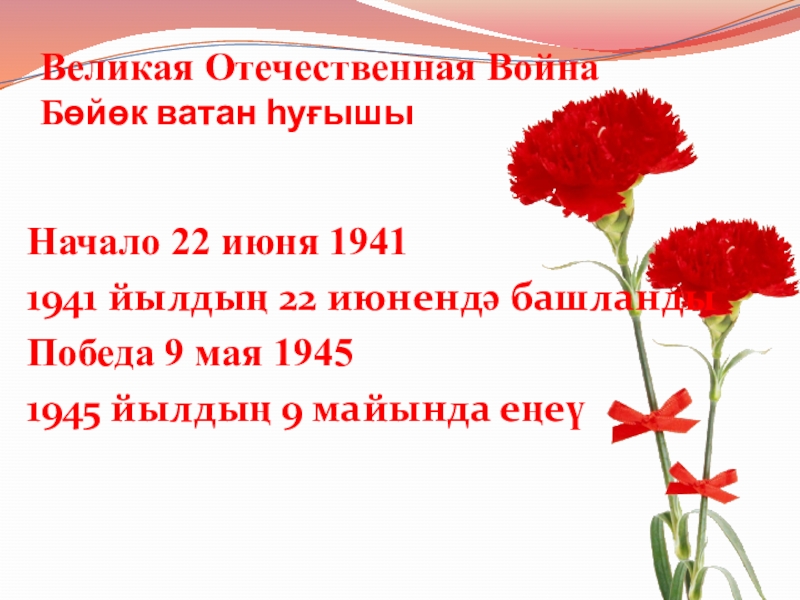 Великая Отечественная Война
Бөйөк ватан һуғышы

Начало 22 июня 1941
1941 йылдың 22 июнендә башланды
Победа 9 мая 1945
1945 йылдың 9 майында еңеү